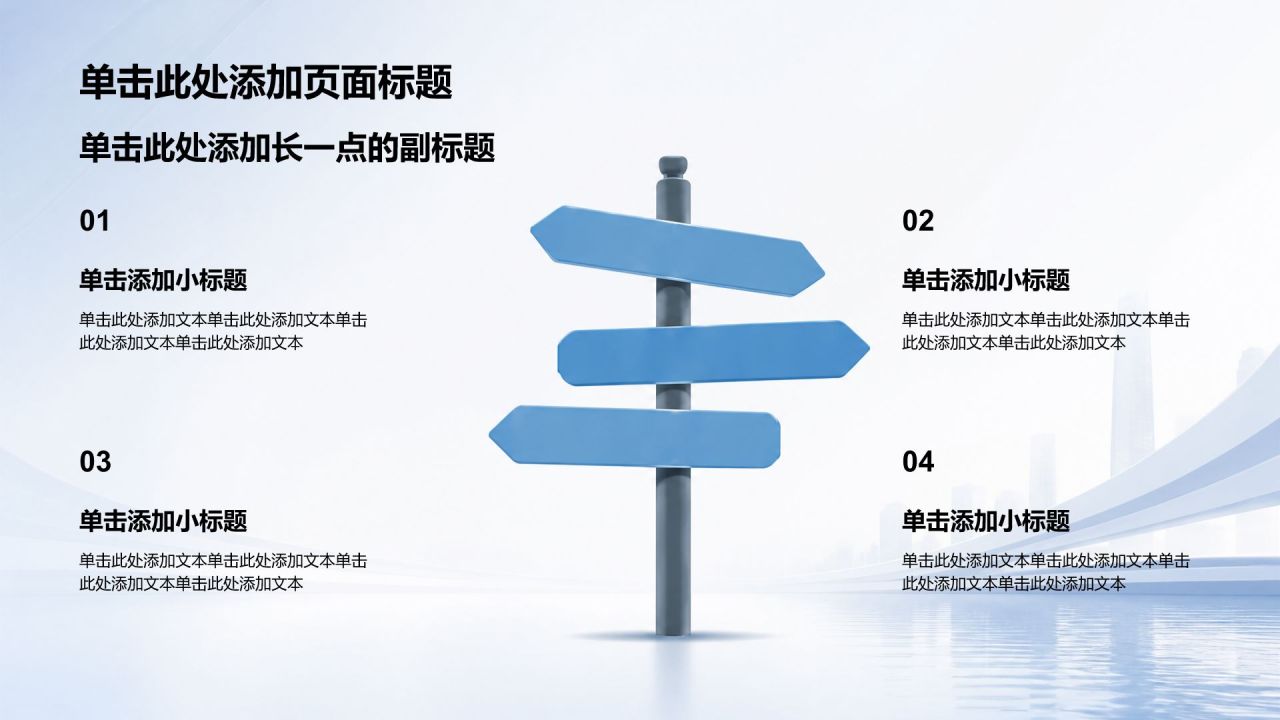 单击此处添加页面标题

单击此处添加长一点的副标题

01

单击添加小标题

单击此处添加文本单击此处添加文本单击此处添加文本单击此处添加文本

02

单击添加小标题

单击此处添加文本单击此处添加文本单击此处添加文本单击此处添加文本

03

单击添加小标题

单击此处添加文本单击此处添加文本单击此处添加文本单击此处添加文本

04

单击添加小标题

单击此处添加文本单击此处添加文本单击此处添加文本单击此处添加文本